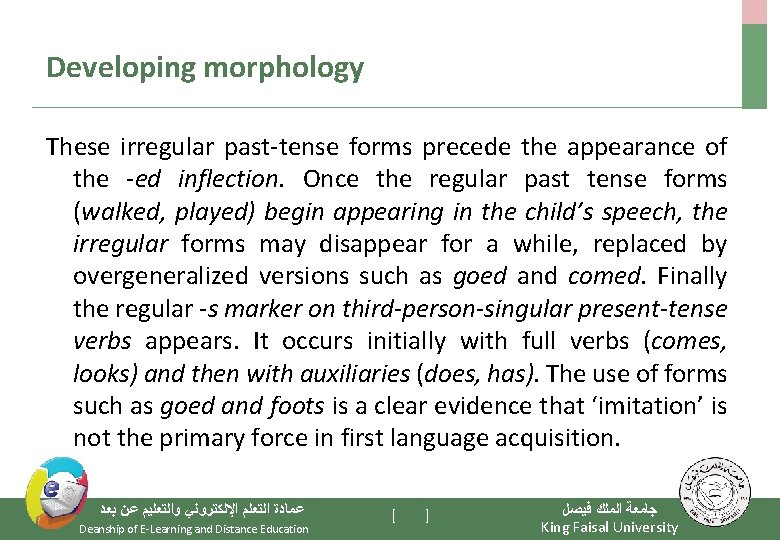 Developing morphology

These irregular past-tense forms precede the appearance of the -ed inflection. Once the regular past tense forms (walked, played) begin appearing in the child's speech, the irregular forms may disappear for a while, replaced by overgeneralized versions such as goed and comed. Finally the regular -s marker on third-person-singular present-tense verbs appears. It occurs initially with full verbs (comes, looks) and then with auxiliaries (does, has). The use of forms such as goed and foots is a clear evidence that 'imitation' is not the primary force in first language acquisition.

عمادة التعلم الإلكتروني والتعليم عن بعد
Deanship of E-Learning and Distance Education

[ ]

جامعة الملك فيصل
King Faisal University